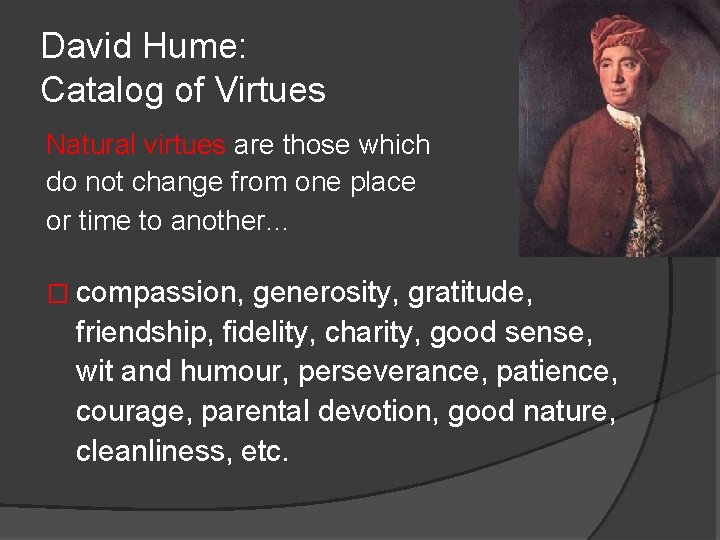 David Hume:
Catalog of Virtues

Natural virtues are those which do not change from one place or time to another…

□ compassion, generosity, gratitude, friendship, fidelity, charity, good sense, wit and humour, perseverance, patience, courage, parental devotion, good nature, cleanliness, etc.